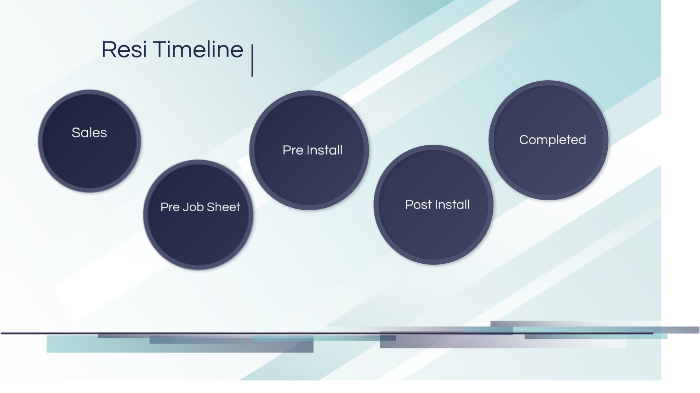 Resi Timeline

Sales

Pre Job Sheet

Pre Install

Post Install

Completed